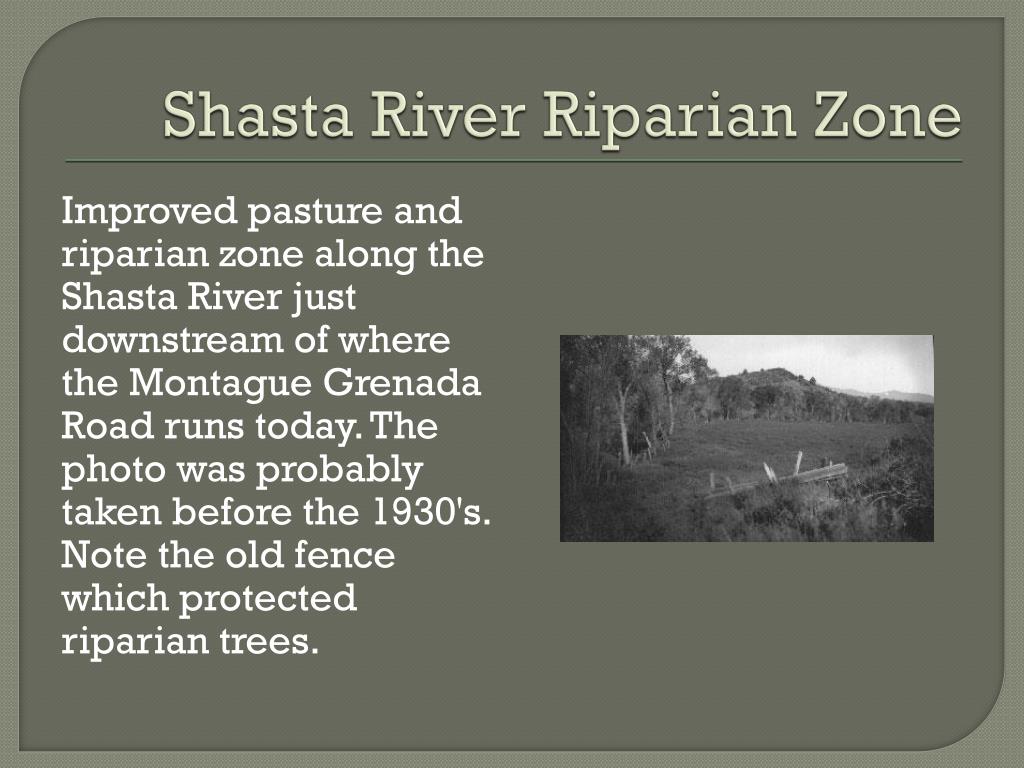 Shasta River Riparian Zone

Improved pasture and riparian zone along the Shasta River just downstream of where the Montague Grenada Road runs today. The photo was probably taken before the 1930's. Note the old fence which protected riparian trees.